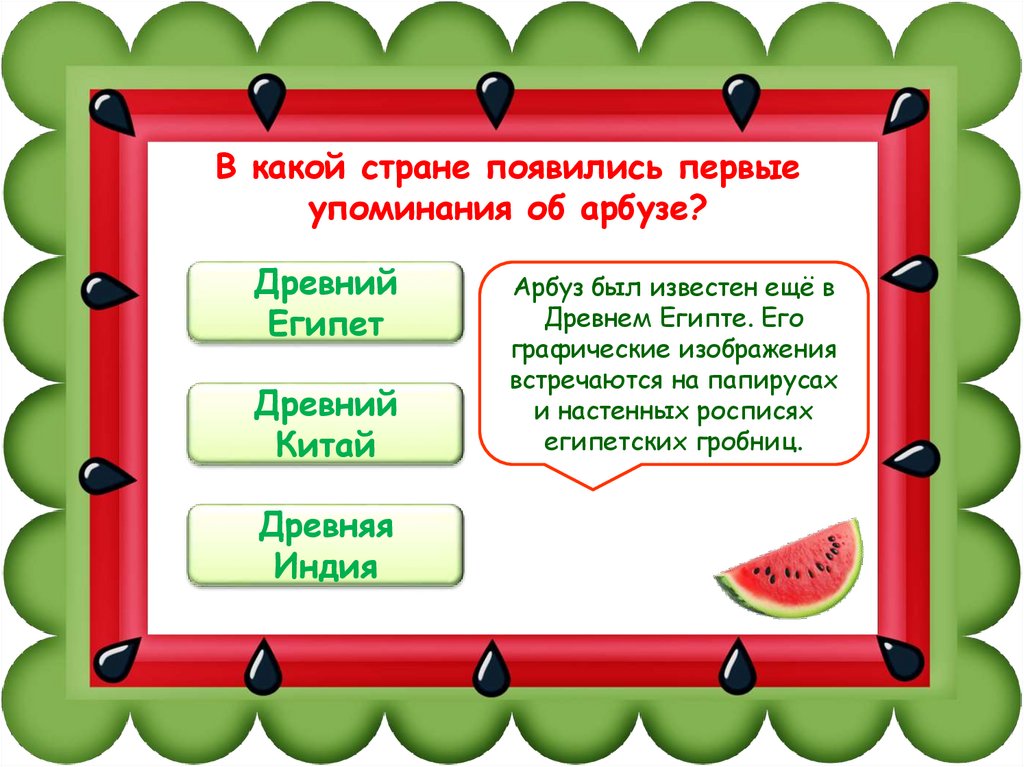 В какой стране появились первые упоминания об арбузе?

Древний Египет

Древний Китай

Древняя Индия

Арбуз был известен ещё в Древнем Египте. Его графические изображения встречаются на папирусах и настенных росписях египетских гробниц.